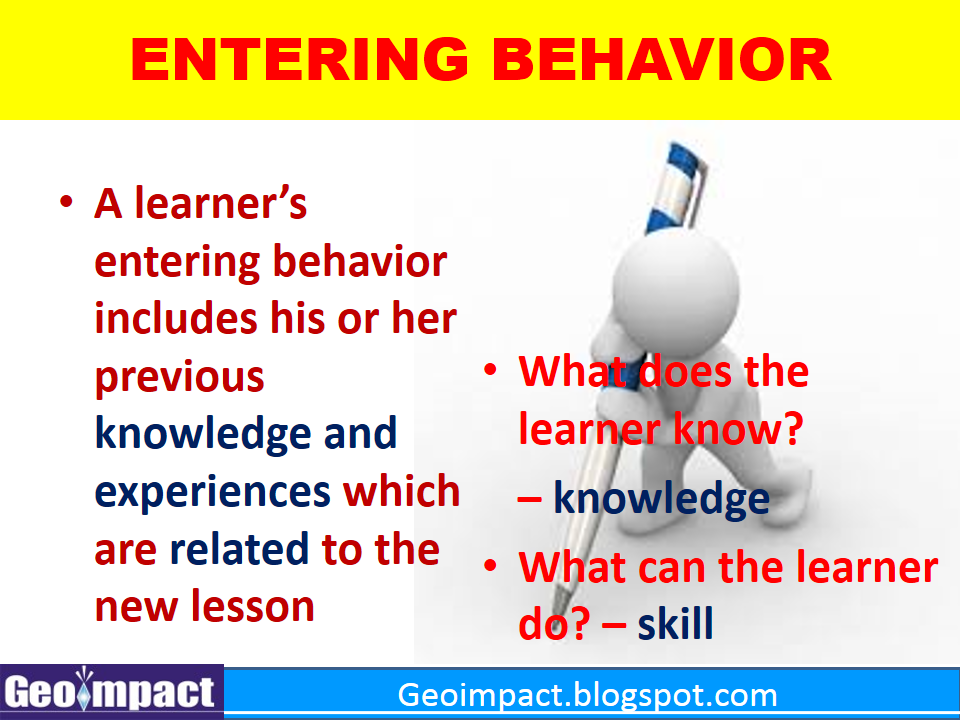 ENTERING BEHAVIOR

• A learner's entering behavior includes his or her previous knowledge and experiences which are related to the new lesson

• What does the learner know?

– knowledge

• What can the learner do? – skill

Geoimpact

Geoimpact.blogspot.com